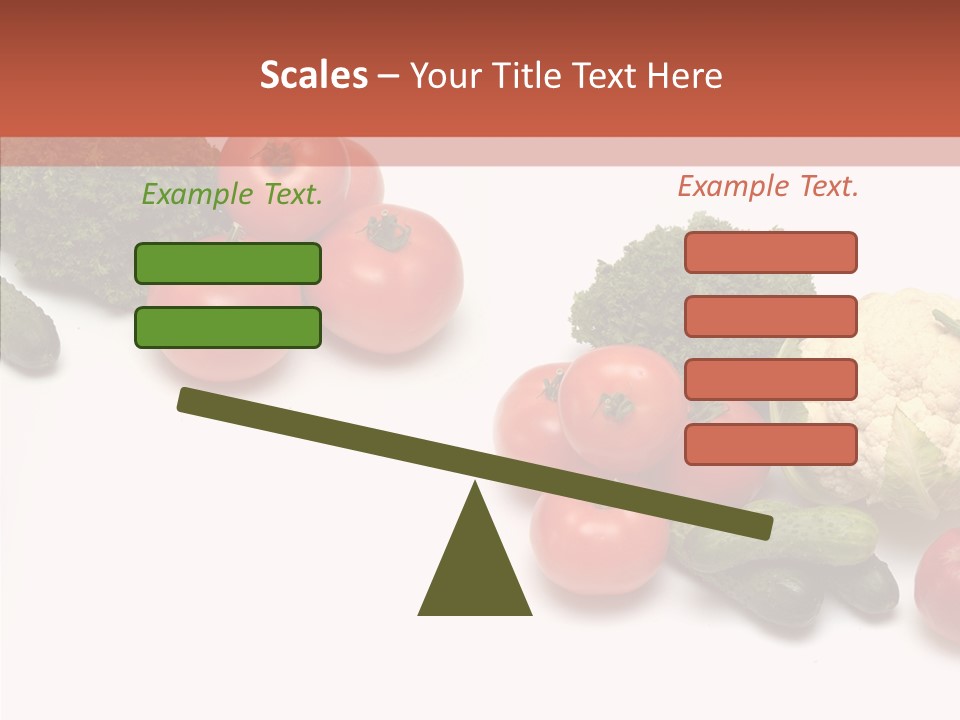 Scales – Your Title Text Here

Example Text.

Example Text.